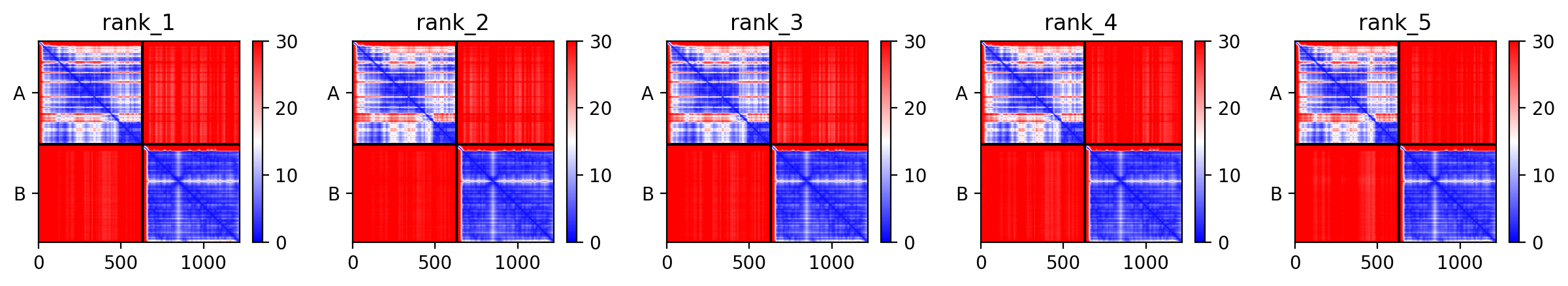 rank_1

A

B

0 500 1000

30 20 10 0

rank_2

A

B

0 500 1000

30 20 10 0

rank_3

A

B

0 500 1000

30 20 10 0

rank_4

A

B

0 500 1000

30 20 10 0

rank_5

A

B

0 500 1000

30 20 10 0